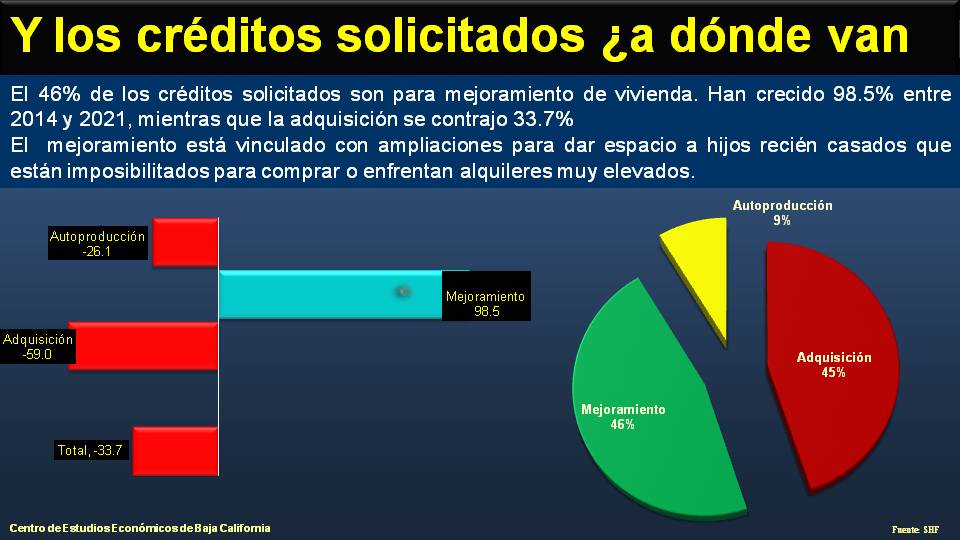 Y los créditos solicitados ¿a dónde van

El 46% de los créditos solicitados son para mejoramiento de vivienda. Han crecido 98.5% entre 2014 y 2021, mientras que la adquisición se contrajo 33.7%
El mejoramiento está vinculado con ampliaciones para dar espacio a hijos recién casados que están imposibilitados para comprar o enfrentan alquileres muy elevados.

Autoproducción
-26.1

Mejoramiento
98.5

Adquisición
-59.0

Total, -33.7

Autoproducción
9%

Adquisición
45%

Mejoramiento
46%

Centro de Estudios Económicos de Baja California

Fuente: SHF